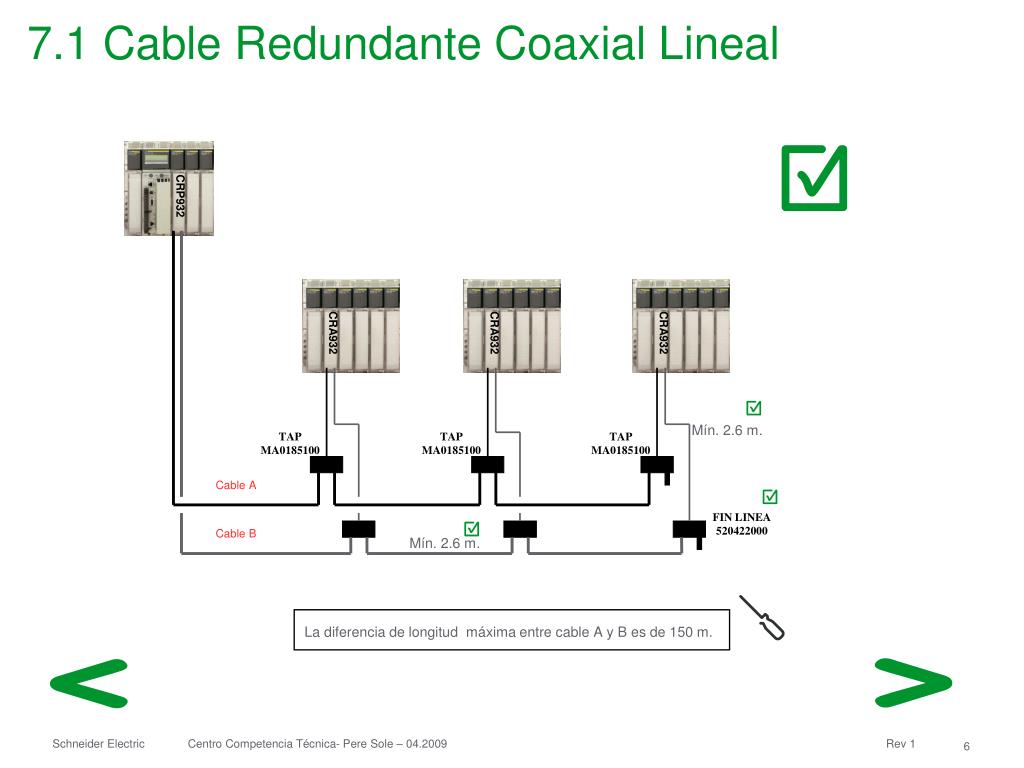 7.1 Cable Redundante Coaxial Lineal

☑

CRP932

CRA932

CRA932

CRA932

☑

Mín. 2.6 m.

TAP
MA0185100

TAP
MA0185100

TAP
MA0185100

Cable A

☑

FIN LINEA
520422000

Cable B

☑

Mín. 2.6 m.

La diferencia de longitud máxima entre cable A y B es de 150 m.

<

>

Schneider Electric Centro Competencia Técnica- Pere Sole – 04.2009 Rev 1 6